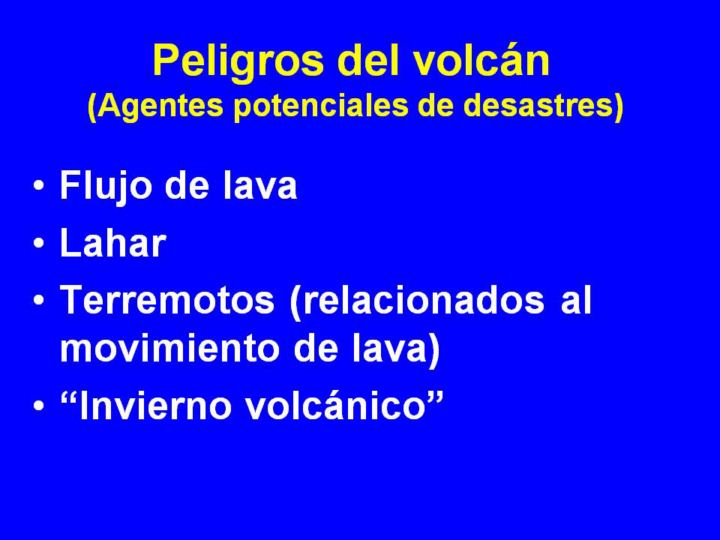 Peligros del volcán
(Agentes potenciales de desastres)

• Flujo de lava
• Lahar
• Terremotos (relacionados al movimiento de lava)
• “Invierno volcánico”